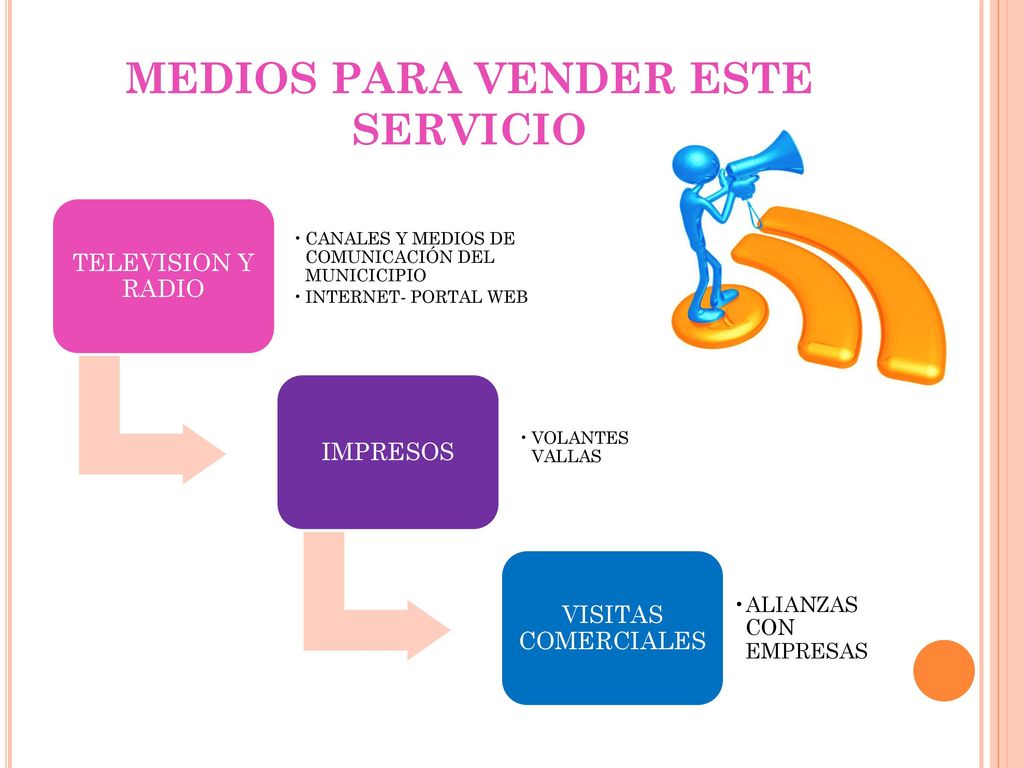 MEDIOS PARA VENDER ESTE SERVICIO

TELEVISION Y RADIO

• CANALES Y MEDIOS DE COMUNICACIÓN DEL MUNICICIPIO
• INTERNET- PORTAL WEB

IMPRESOS

• VOLANTES VALLAS

VISITAS COMERCIALES

• ALIANZAS CON EMPRESAS